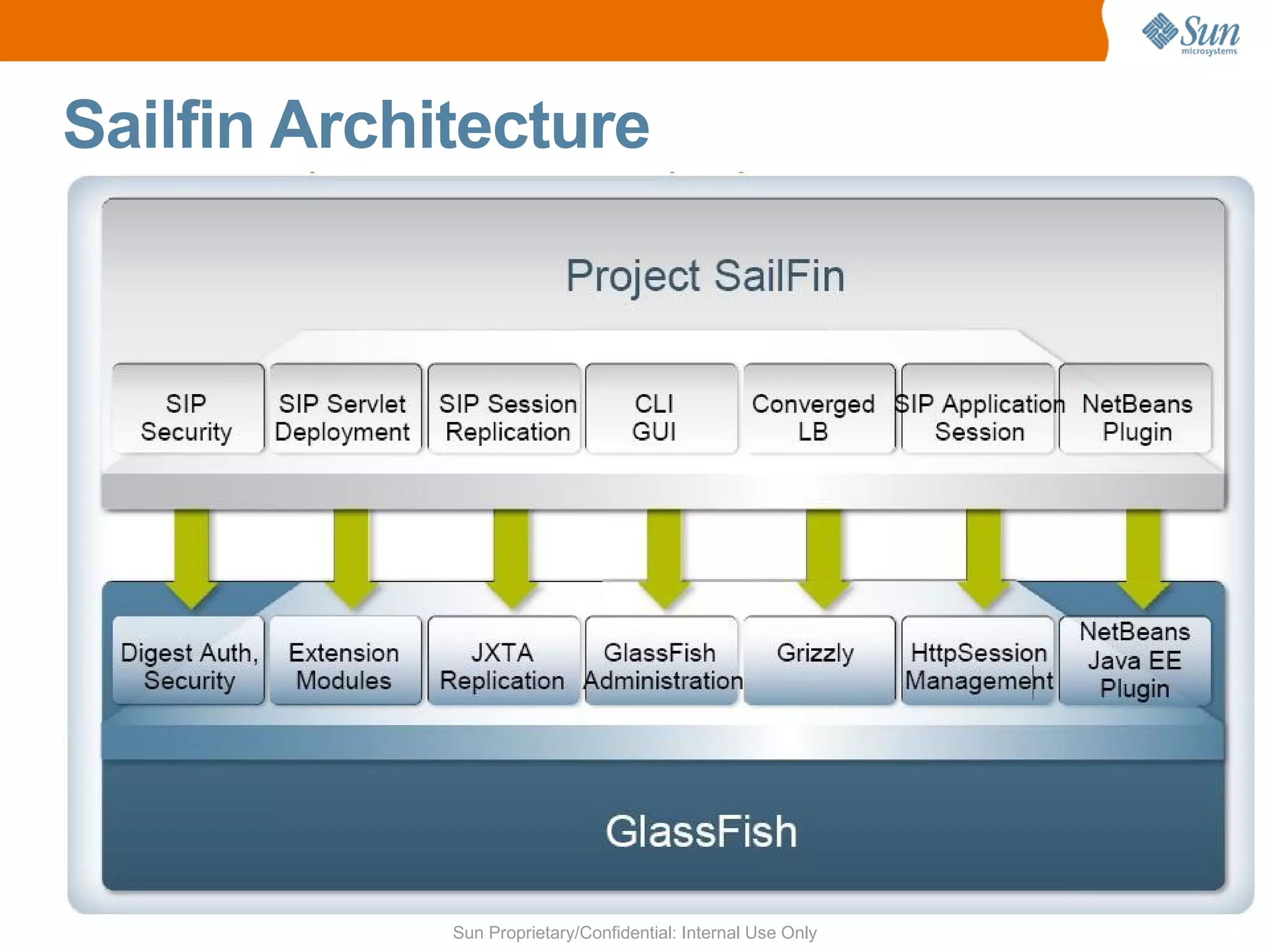 Sun microsystems

Sailfin Architecture

Project SailFin

SIP Security

SIP Servlet Deployment

SIP Session Replication

CLI GUI

Converged LB

SIP Application Session

NetBeans Plugin

Digest Auth, Security

Extension Modules

JXTA Replication

GlassFish Administration

Grizzly

HttpSession Management

NetBeans Java EE Plugin

GlassFish

Sun Proprietary/Confidential: Internal Use Only